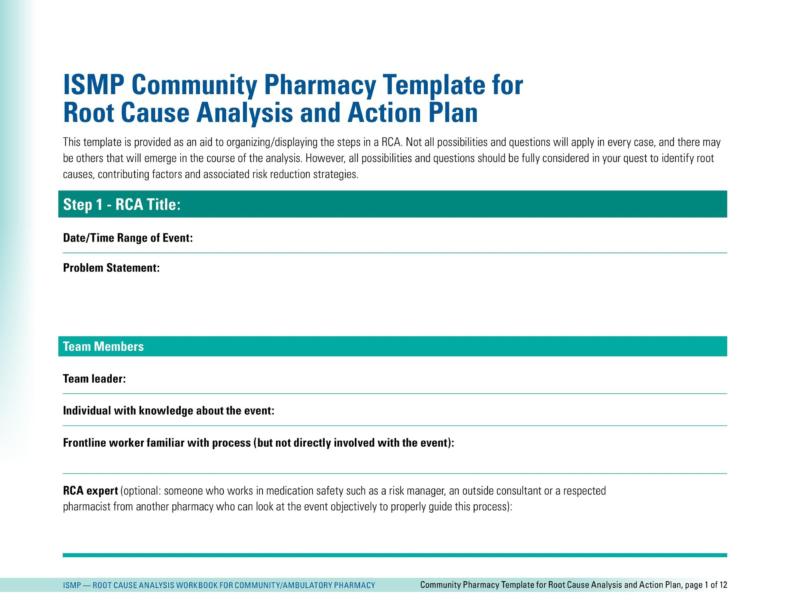 ISMP Community Pharmacy Template for Root Cause Analysis and Action Plan

This template is provided as an aid to organizing/displaying the steps in a RCA. Not all possibilities and questions will apply in every case, and there may be others that will emerge in the course of the analysis. However, all possibilities and questions should be fully considered in your quest to identify root causes, contributing factors and associated risk reduction strategies.

Step 1 - RCA Title:

Date/Time Range of Event:

Problem Statement:

Team Members

Team leader:

Individual with knowledge about the event:

Frontline worker familiar with process (but not directly involved with the event):

RCA expert (optional: someone who works in medication safety such as a risk manager, an outside consultant or a respected pharmacist from another pharmacy who can look at the event objectively to properly guide this process):

ISMP — ROOT CAUSE ANALYSIS WORKBOOK FOR COMMUNITY/AMBULATORY PHARMACY

Community Pharmacy Template for Root Cause Analysis and Action Plan, page 1 of 12